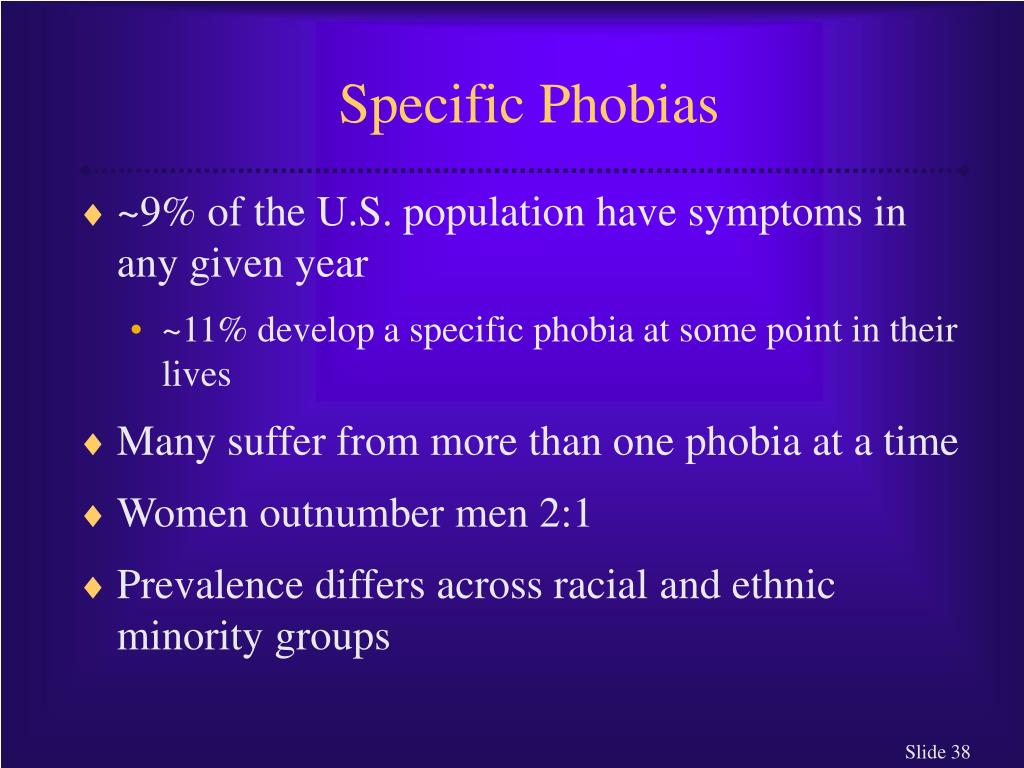 Specific Phobias

♦ ~9% of the U.S. population have symptoms in any given year

• ~11% develop a specific phobia at some point in their lives

♦ Many suffer from more than one phobia at a time

♦ Women outnumber men 2:1

♦ Prevalence differs across racial and ethnic minority groups

Slide 38